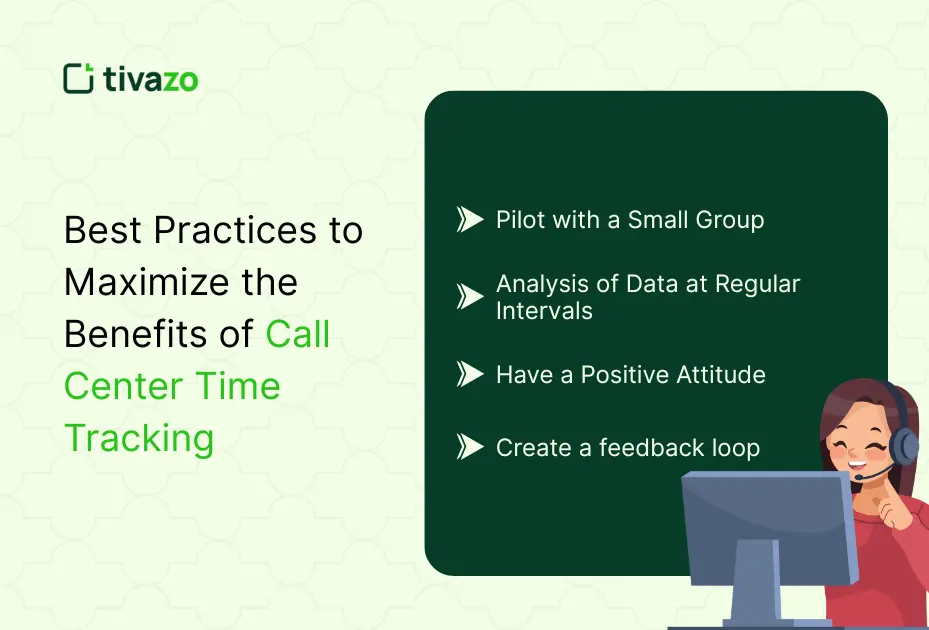 tivazo

Best Practices to Maximize the Benefits of Call Center Time Tracking

Pilot with a Small Group

Analysis of Data at Regular Intervals

Have a Positive Attitude

Create a feedback loop